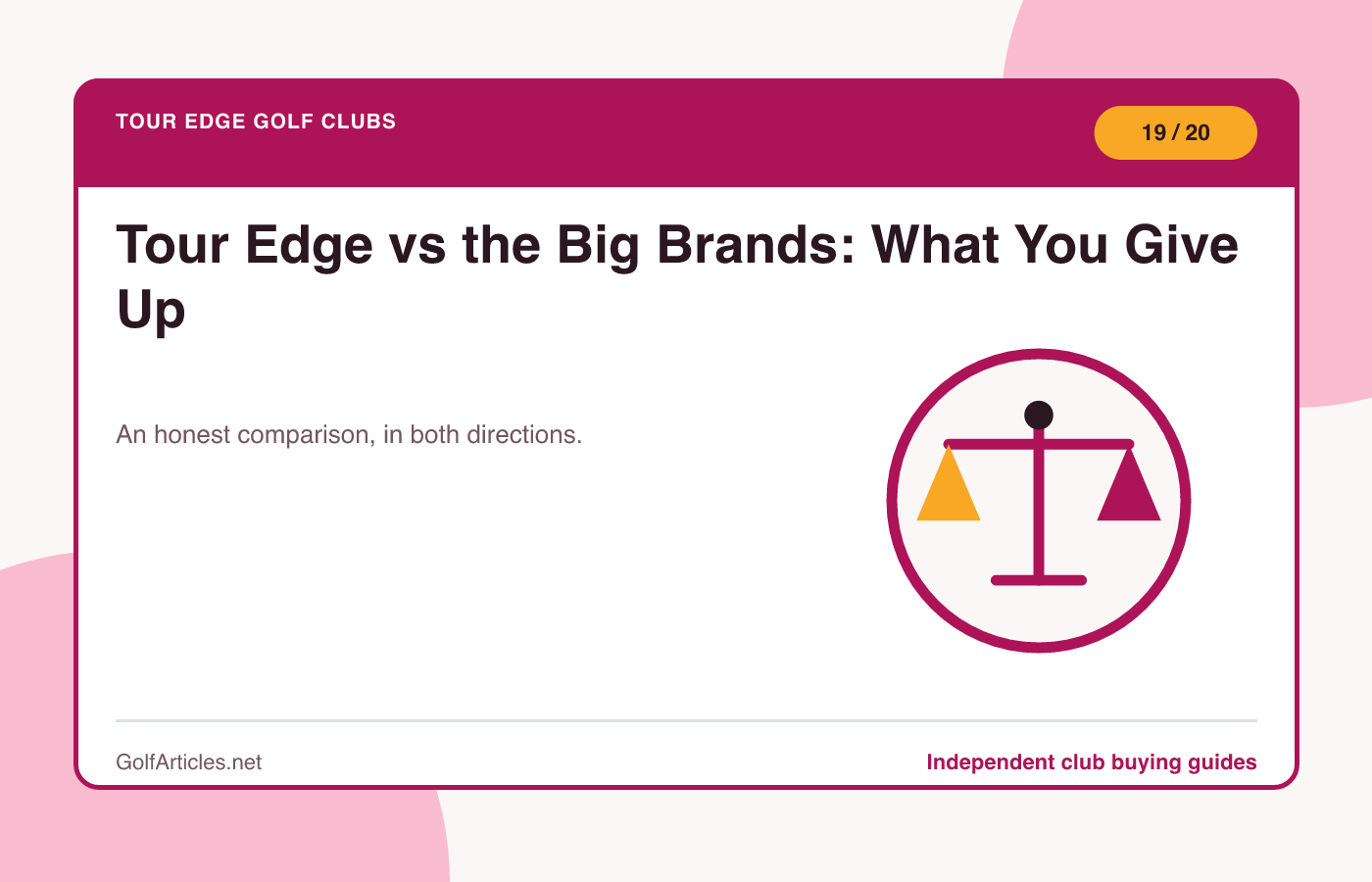 TOUR EDGE GOLF CLUBS

19 / 20

Tour Edge vs the Big Brands: What You Give Up

An honest comparison, in both directions.

GolfArticles.net

Independent club buying guides